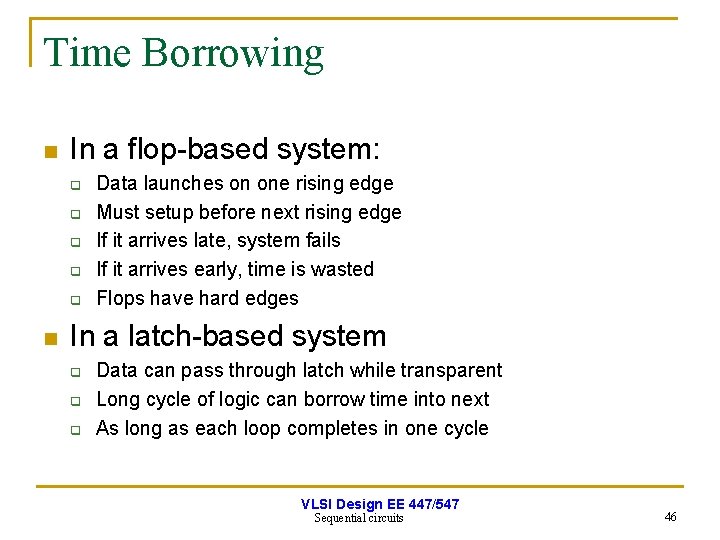 Time Borrowing

In a flop-based system:

Data launches on one rising edge

Must setup before next rising edge

If it arrives late, system fails

If it arrives early, time is wasted

Flops have hard edges

In a latch-based system

Data can pass through latch while transparent

Long cycle of logic can borrow time into next

As long as each loop completes in one cycle

VLSI Design EE 447/547
Sequential circuits

46